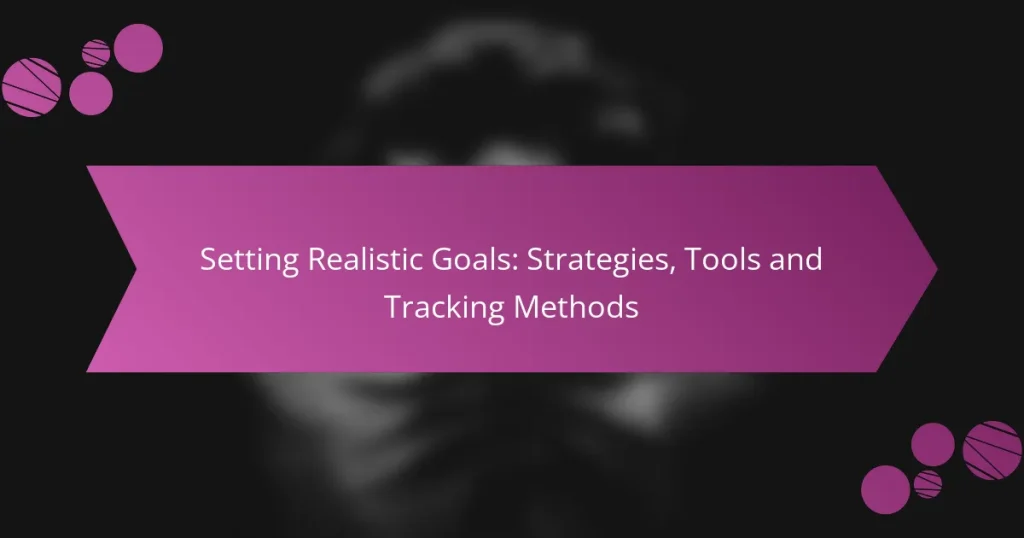 Setting Realistic Goals: Strategies, Tools and Tracking Methods